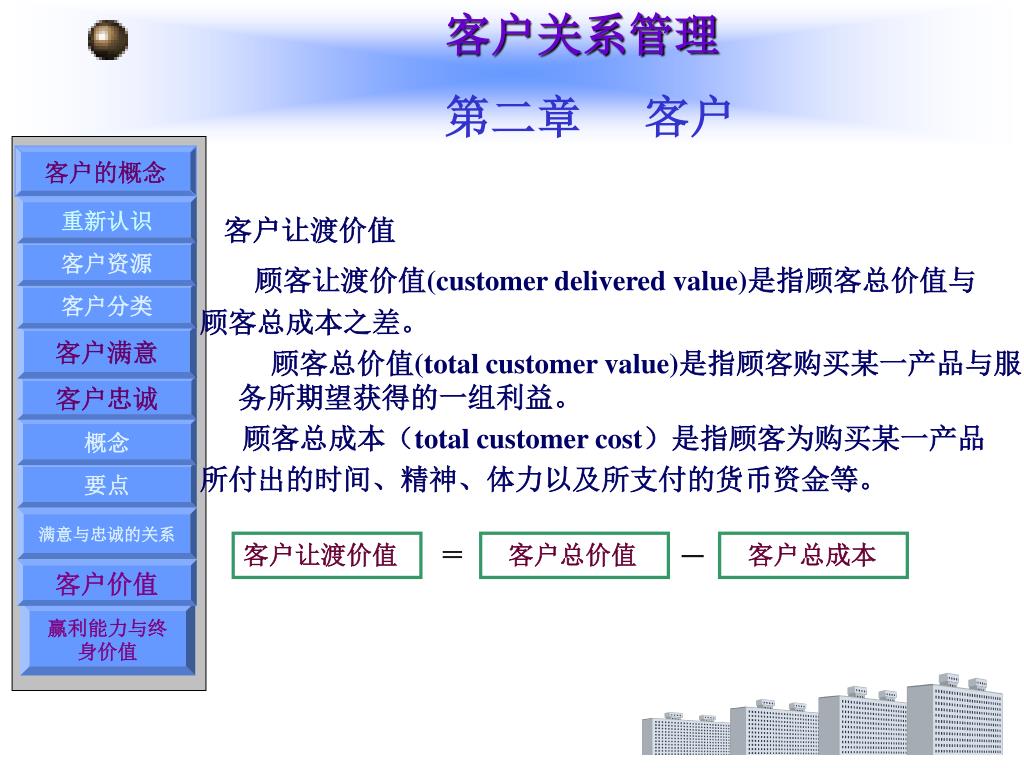 客户关系管理

第二章 客户

客户的概念
重新认识
客户资源
客户分类
客户满意
客户忠诚
概念
要点
满意与忠诚的关系
客户价值
赢利能力与终身价值

客户让渡价值

顾客让渡价值(customer delivered value)是指顾客总价值与顾客总成本之差。

顾客总价值(total customer value)是指顾客购买某一产品与服务所期望获得的一组利益。

顾客总成本（total customer cost）是指顾客为购买某一产品所付出的时间、精神、体力以及所支付的货币资金等。

客户让渡价值 ＝ 客户总价值 － 客户总成本